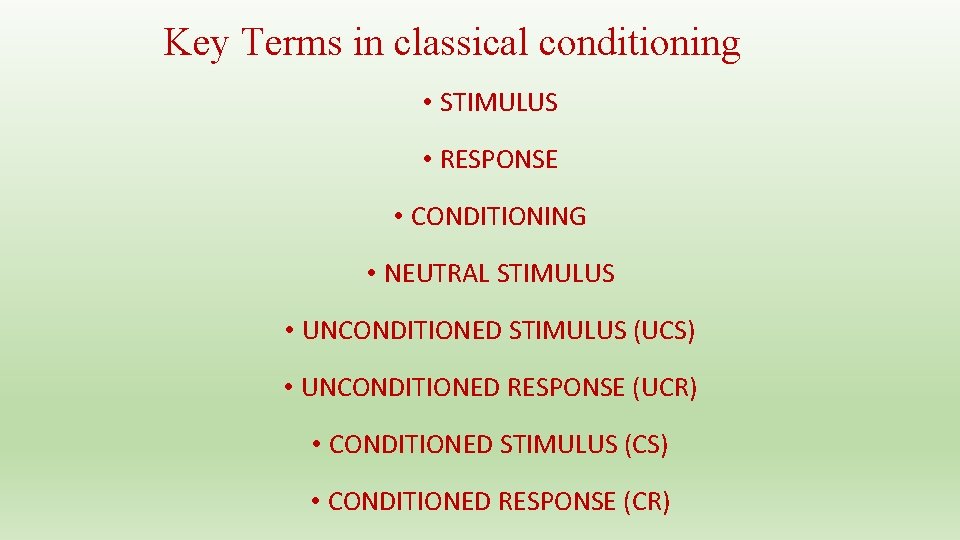 Key Terms in classical conditioning

• STIMULUS

• RESPONSE

• CONDITIONING

• NEUTRAL STIMULUS

• UNCONDITIONED STIMULUS (UCS)

• UNCONDITIONED RESPONSE (UCR)

• CONDITIONED STIMULUS (CS)

• CONDITIONED RESPONSE (CR)